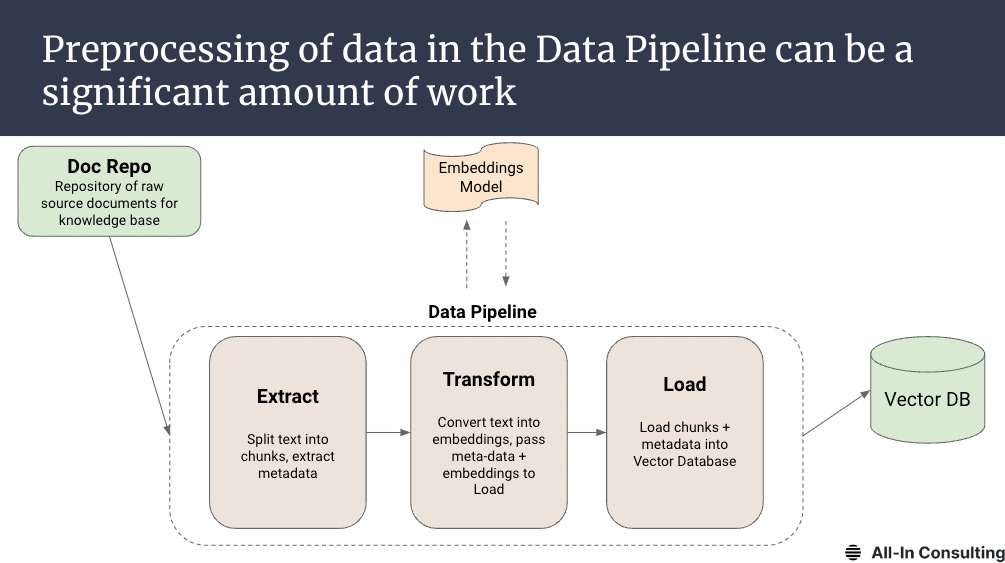 Preprocessing of data in the Data Pipeline can be a significant amount of work

Doc Repo
Repository of raw source documents for knowledge base

Embeddings Model

Data Pipeline

Extract
Split text into chunks, extract metadata

Transform
Convert text into embeddings, pass meta-data + embeddings to Load

Load
Load chunks + metadata into Vector Database

Vector DB

All-In Consulting